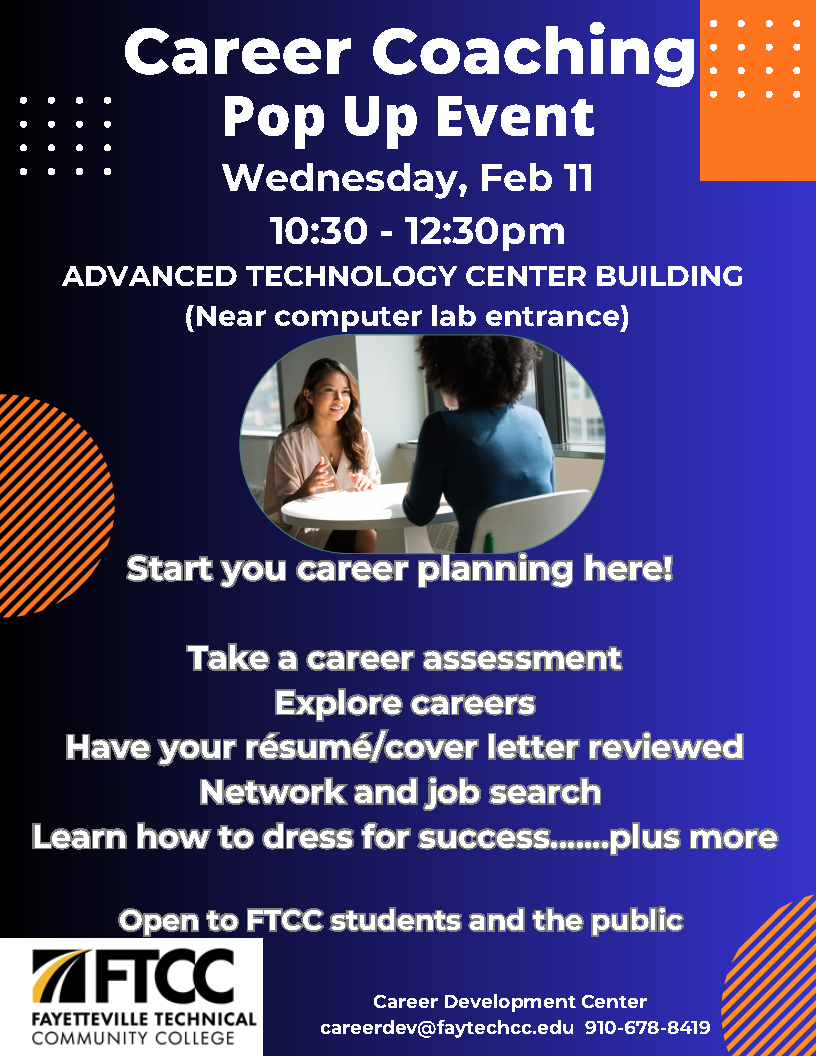 Career Coaching
Pop Up Event
Wednesday, Feb 11
10:30 - 12:30pm
ADVANCED TECHNOLOGY CENTER BUILDING
(Near computer lab entrance)

Start you career planning here!

Take a career assessment
Explore careers
Have your résumé/cover letter reviewed
Network and job search
Learn how to dress for success.......plus more

Open to FTCC students and the public

FTCC
FAYETTEVILLE TECHNICAL
COMMUNITY COLLEGE

Career Development Center
careerdev@faytechcc.edu 910-678-8419